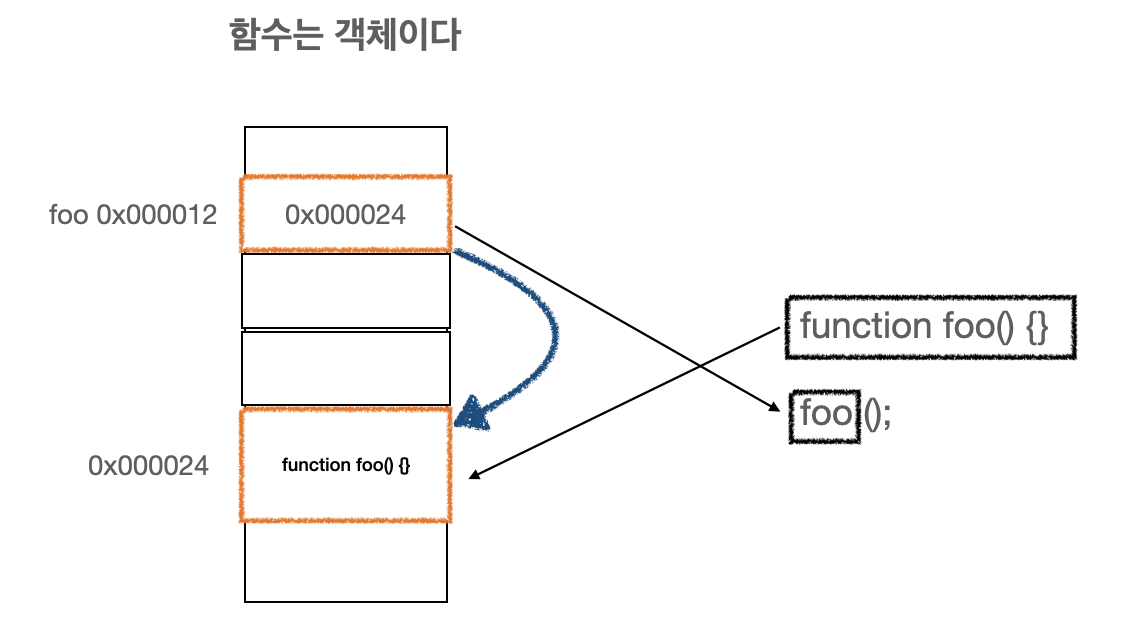 함수는 객체이다

foo 0x000012

0x000024

0x000024

function foo() {}

function foo() {}

foo();